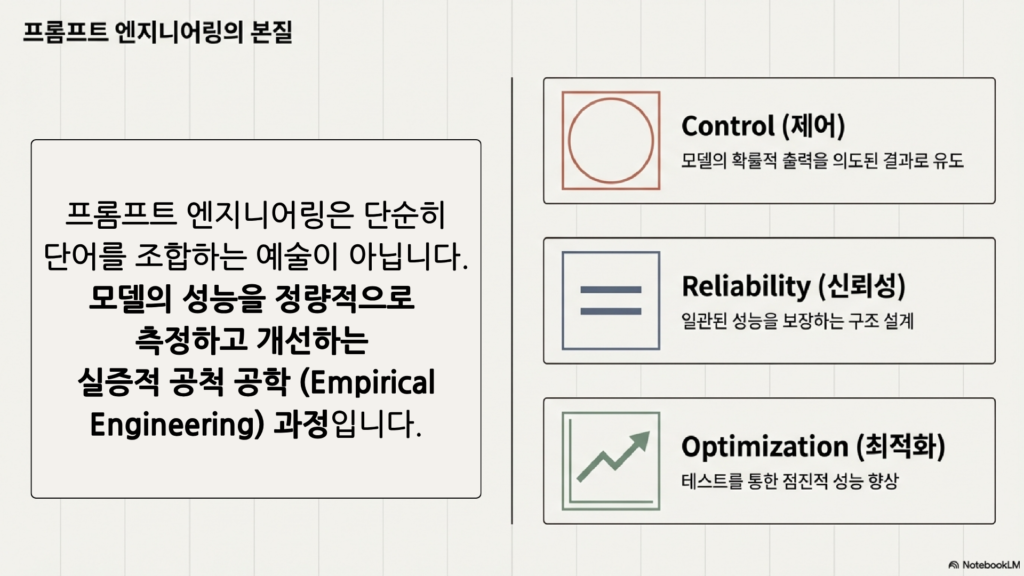 프롬프트 엔지니어링의 본질

프롬프트 엔지니어링은 단순히 단어를 조합하는 예술이 아닙니다. 모델의 성능을 정량적으로 측정하고 개선하는 실증적 공척 공학 (Empirical Engineering) 과정입니다.

Control (제어)
모델의 확률적 출력을 의도된 결과로 유도

Reliability (신뢰성)
일관된 성능을 보장하는 구조 설계

Optimization (최적화)
테스트를 통한 점진적 성능 향상

NotebookLM